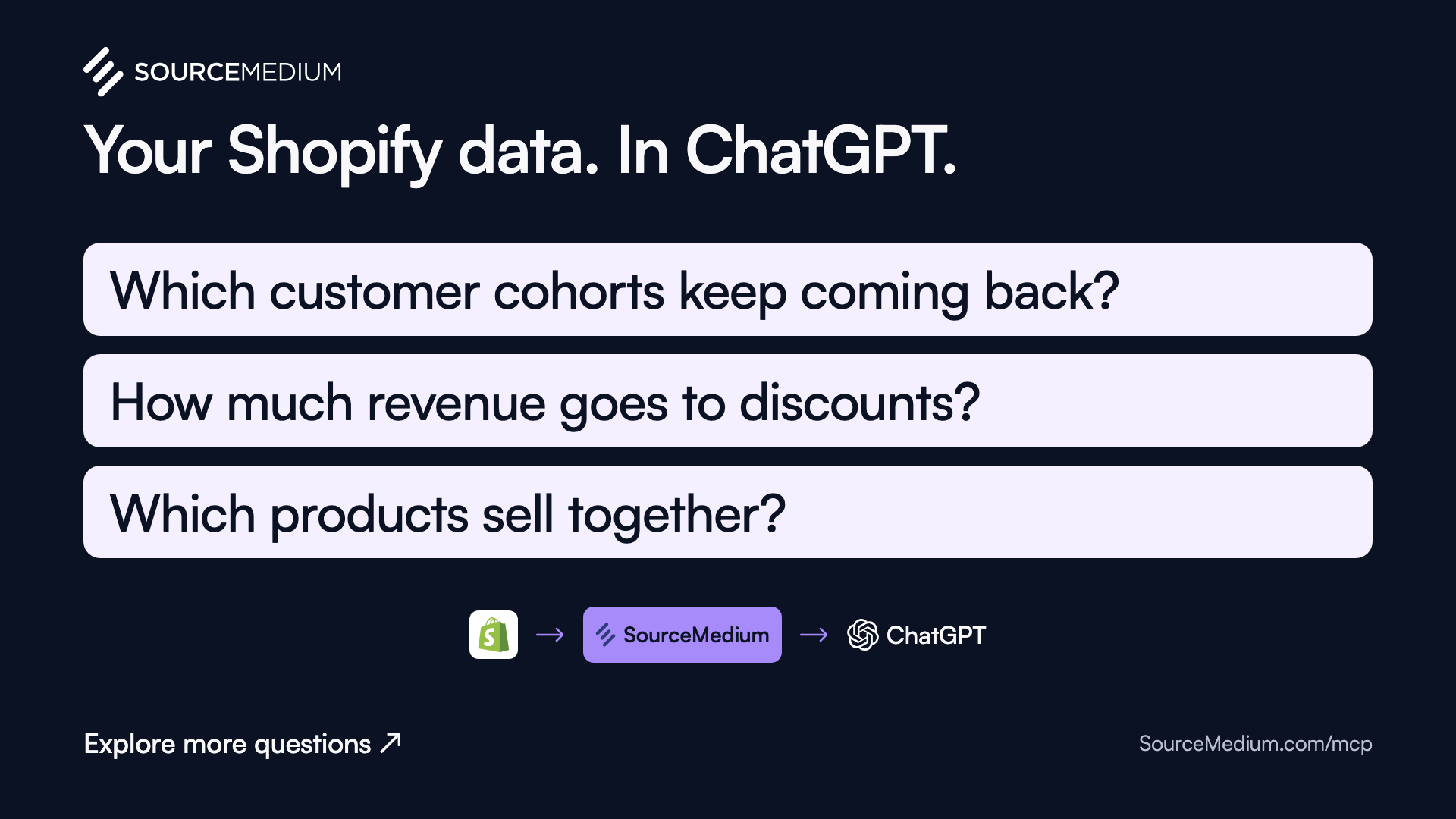 SOURCEMEDIUM

Your Shopify data. In ChatGPT.

Which customer cohorts keep coming back?

How much revenue goes to discounts?

Which products sell together?

→ SourceMedium → ChatGPT

Explore more questions ↗

SourceMedium.com/mcp